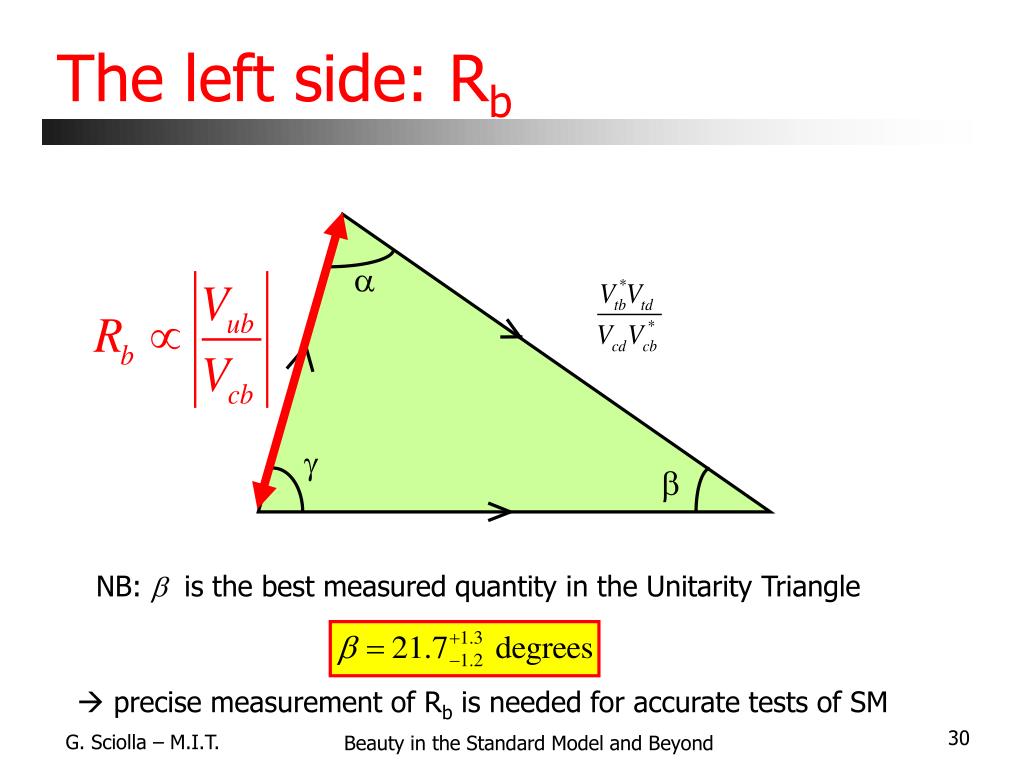 The left side: $R_b$

$R_b \propto \left|\frac{V_{ub}}{V_{cb}}\right|$

$\alpha$

$\frac{V_{tb}^{*}V_{td}}{V_{cd}V_{cb}^{*}}$

$\gamma$

$\beta$

NB: $\beta$ is the best measured quantity in the Unitarity Triangle

$\beta = 21.7^{+1.3}_{-1.2}$ degrees

→ precise measurement of $R_b$ is needed for accurate tests of SM

G. Sciolla – M.I.T.

Beauty in the Standard Model and Beyond

30